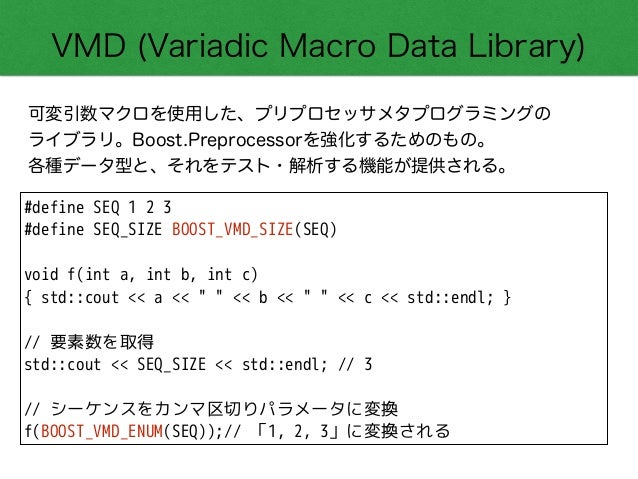 VMD (Variadic Macro Data Library)

可変引数マクロを使用した、プリプロセッサメタプログラミングのライブラリ。Boost.Preprocessorを強化するためのもの。
各種データ型と、それをテスト・解析する機能が提供される。

#define SEQ 1 2 3
#define SEQ_SIZE BOOST_VMD_SIZE(SEQ)

void f(int a, int b, int c)
{ std::cout << a << " " << b << " " << c << std::endl; }

// 要素数を取得
std::cout << SEQ_SIZE << std::endl; // 3

// シーケンスをカンマ区切りパラメータに変換
f(BOOST_VMD_ENUM(SEQ));// 「1, 2, 3」に変換される